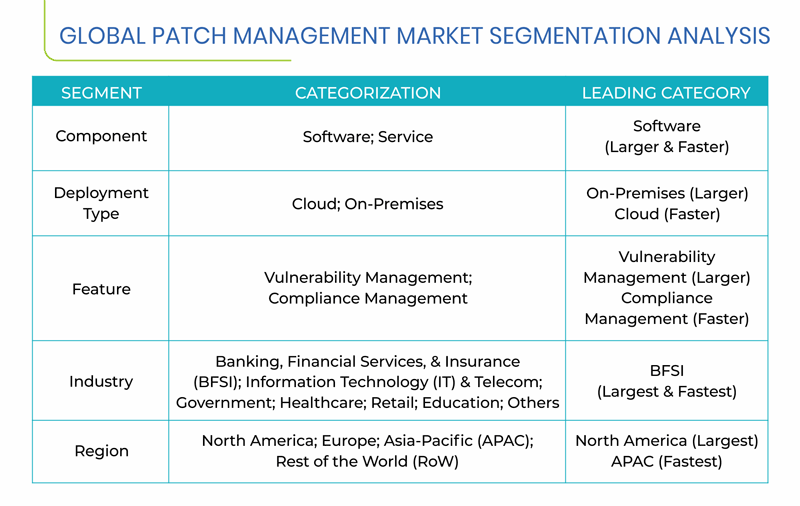 GLOBAL PATCH MANAGEMENT MARKET SEGMENTATION ANALYSIS

| SEGMENT | CATEGORIZATION | LEADING CATEGORY |
|---|---|---|
| Component | Software; Service | Software (Larger & Faster) |
| Deployment Type | Cloud; On-Premises | On-Premises (Larger) Cloud (Faster) |
| Feature | Vulnerability Management; Compliance Management | Vulnerability Management (Larger) Compliance Management (Faster) |
| Industry | Banking, Financial Services, & Insurance (BFSI); Information Technology (IT) & Telecom; Government; Healthcare; Retail; Education; Others | BFSI (Largest & Fastest) |
| Region | North America; Europe; Asia-Pacific (APAC); Rest of the World (RoW) | North America (Largest) APAC (Fastest) |